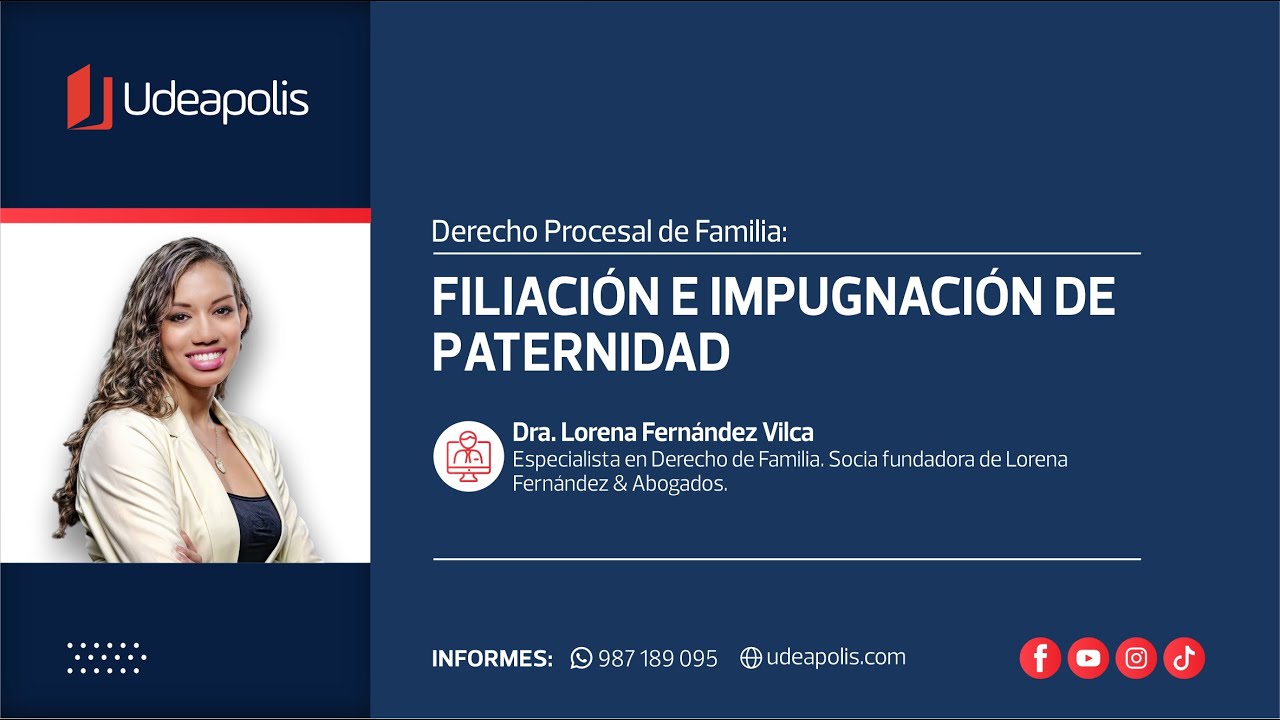 Udeapolis

Derecho Procesal de Familia:

FILIACIÓN E IMPUGNACIÓN DE PATERNIDAD

Dra. Lorena Fernández Vilca
Especialista en Derecho de Familia. Socia fundadora de Lorena Fernández & Abogados.

INFORMES: 987 189 095 udeapolis.com